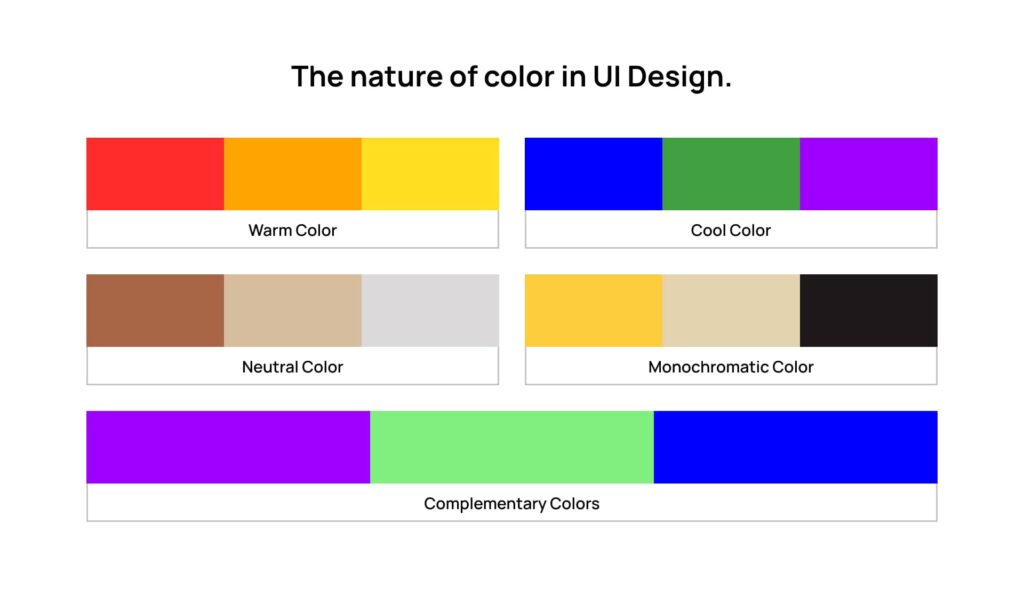 The nature of color in UI Design.

Warm Color

Cool Color

Neutral Color

Monochromatic Color

Complementary Colors